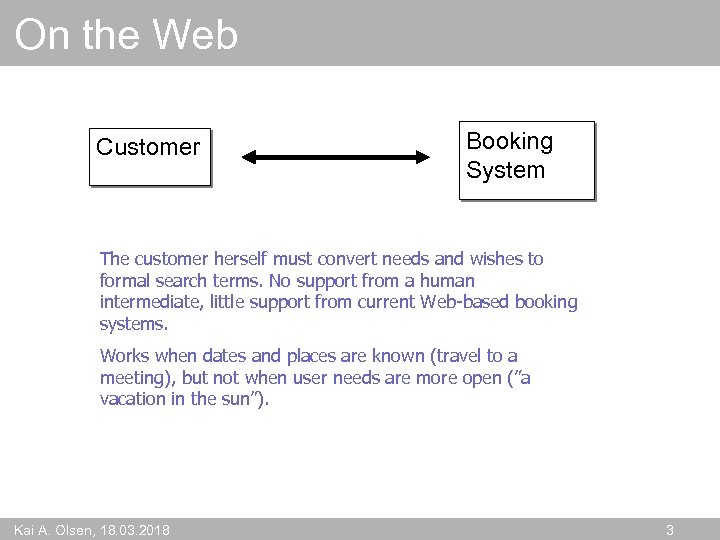 On the Web

Customer

Booking System

The customer herself must convert needs and wishes to formal search terms. No support from a human intermediate, little support from current Web-based booking systems.

Works when dates and places are known (travel to a meeting), but not when user needs are more open ("a vacation in the sun").

Kai A. Olsen, 18.03.2018

3